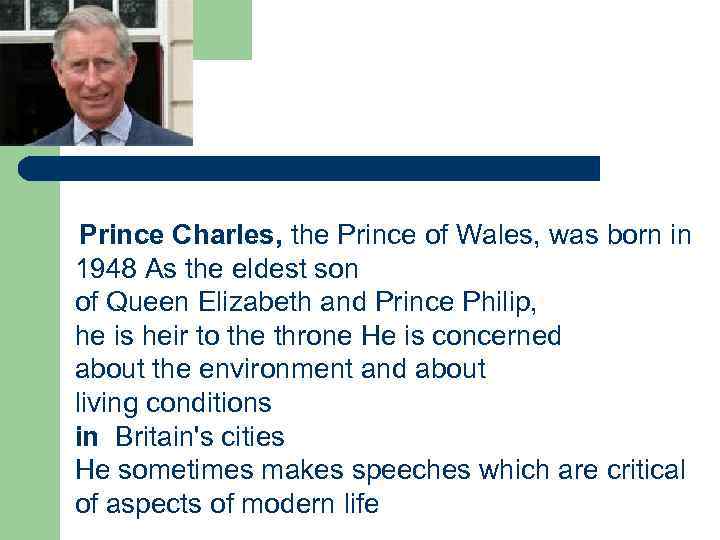 Prince Charles, the Prince of Wales, was born in 1948 As the eldest son of Queen Elizabeth and Prince Philip, he is heir to the throne He is concerned about the environment and about living conditions in Britain's cities He sometimes makes speeches which are critical of aspects of modern life